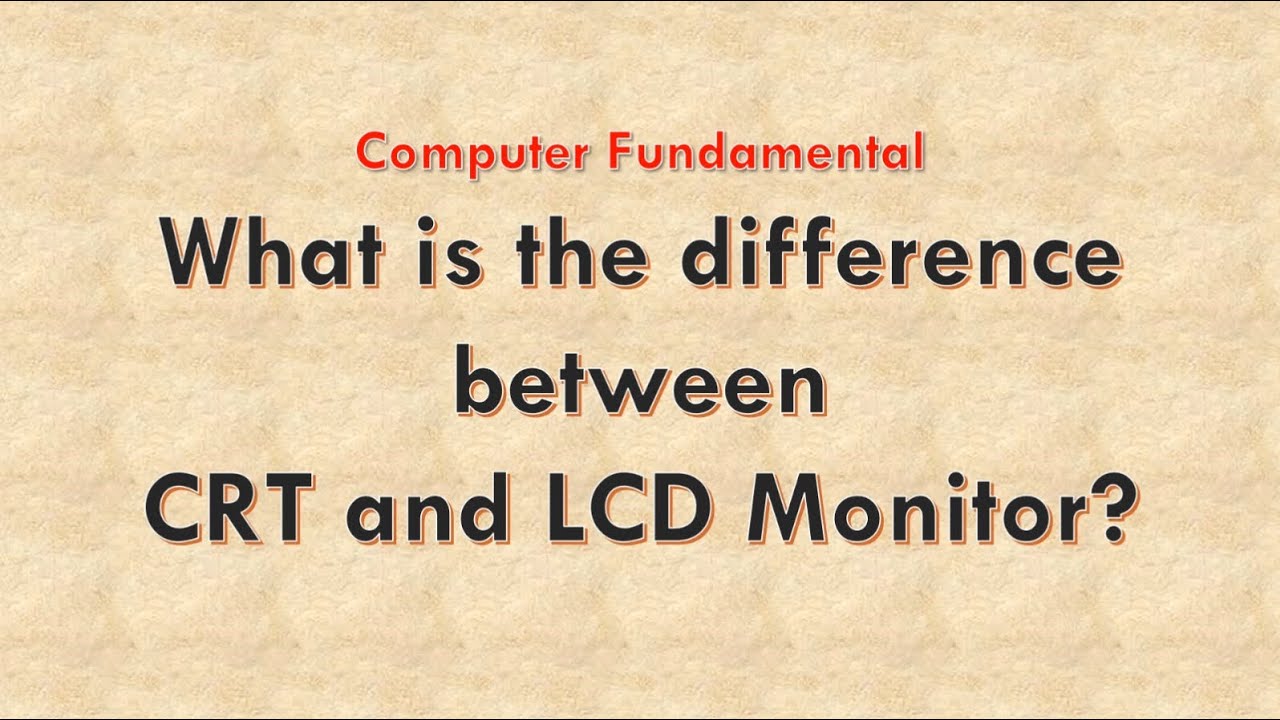 Computer Fundamental

What is the difference between CRT and LCD Monitor?